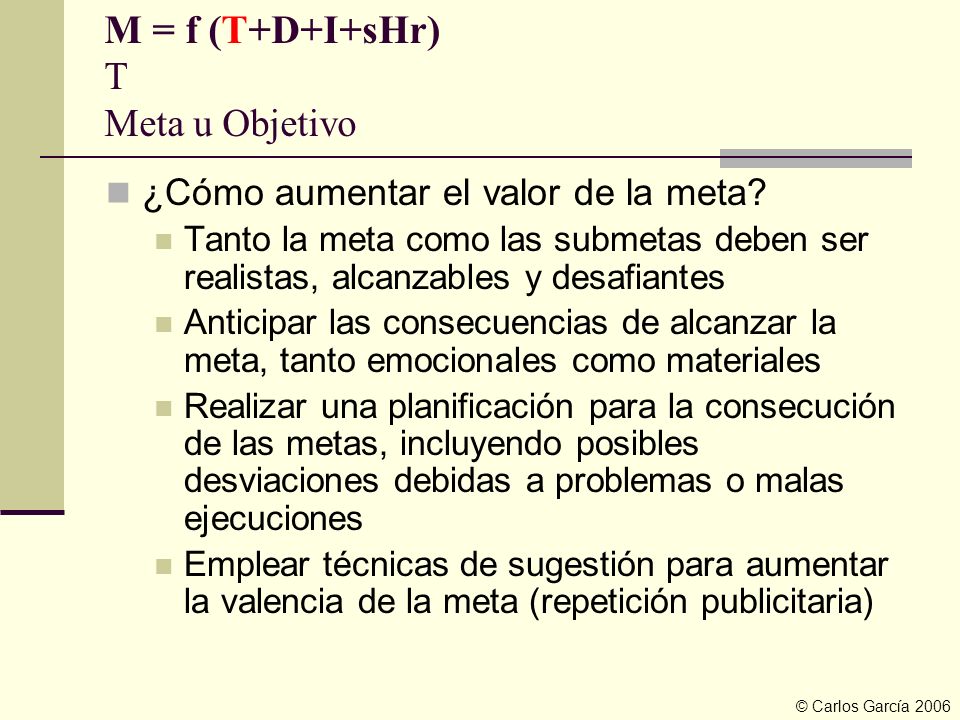 M = f (T+D+I+sHr)
T
Meta u Objetivo

¿Cómo aumentar el valor de la meta?

Tanto la meta como las submetas deben ser realistas, alcanzables y desafiantes

Anticipar las consecuencias de alcanzar la meta, tanto emocionales como materiales

Realizar una planificación para la consecución de las metas, incluyendo posibles desviaciones debidas a problemas o malas ejecuciones

Emplear técnicas de sugestión para aumentar la valencia de la meta (repetición publicitaria)

© Carlos García 2006